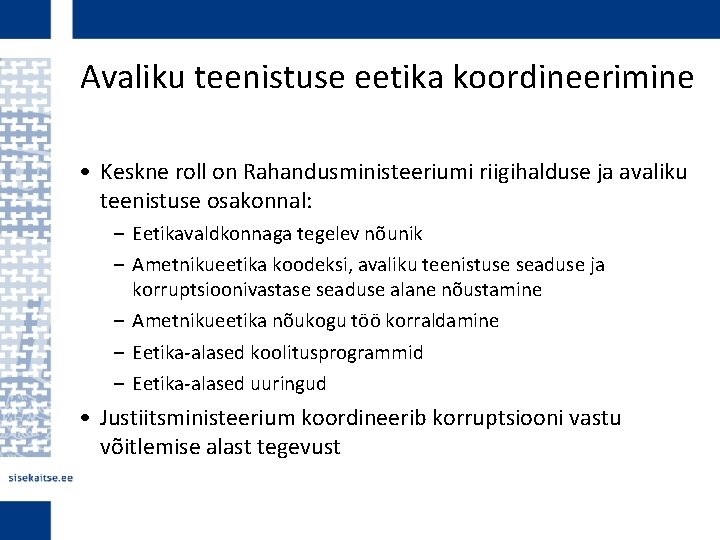 Avaliku teenistuse eetika koordineerimine

• Keskne roll on Rahandusministeeriumi riigihalduse ja avaliku teenistuse osakonnal:
– Eetikavaldkonnaga tegelev nõunik
– Ametnikueetika koodeksi, avaliku teenistuse seaduse ja korruptsioonivastase seaduse alane nõustamine
– Ametnikueetika nõukogu töö korraldamine
– Eetika-alased koolitusprogrammid
– Eetika-alased uuringud
• Justiitsministeerium koordineerib korruptsiooni vastu võitlemise alast tegevust

sisekaitse.ee